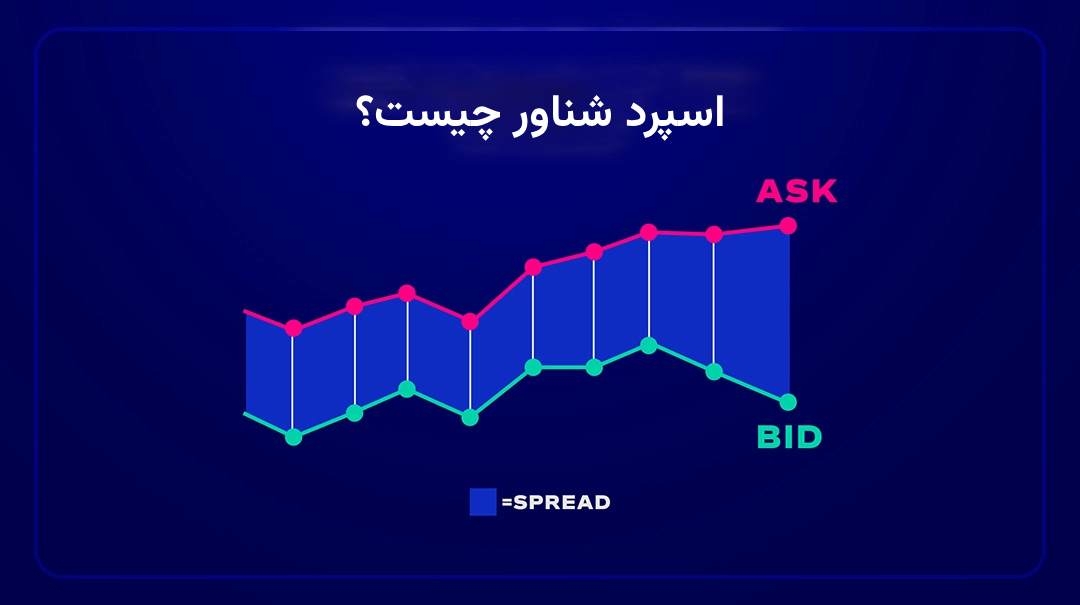 اسپرد شناور چیست؟

ASK

BID

=SPREAD